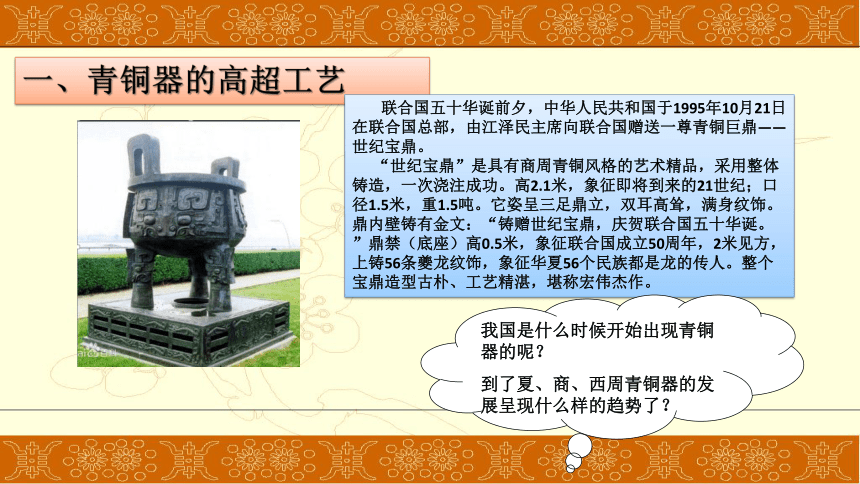 一、青铜器的高超工艺

联合国五十华诞前夕，中华人民共和国于1995年10月21日在联合国总部，由江泽民主席向联合国赠送一尊青铜巨鼎——世纪宝鼎。

“世纪宝鼎”是具有商周青铜风格的艺术精品，采用整体铸造，一次浇注成功。高2.1米，象征即将到来的21世纪；口径1.5米，重1.5吨。它姿呈三足鼎立，双耳高耸，满身纹饰。鼎内壁铸有金文：“铸赠世纪宝鼎，庆贺联合国五十华诞。”鼎禁（底座）高0.5米，象征联合国成立50周年，2米见方，上铸56条夔龙纹饰，象征华夏56个民族都是龙的传人。整个宝鼎造型古朴、工艺精湛，堪称宏伟杰作。

我国是什么时候开始出现青铜器的呢？

到了夏、商、西周青铜器的发展呈现什么样的趋势了？